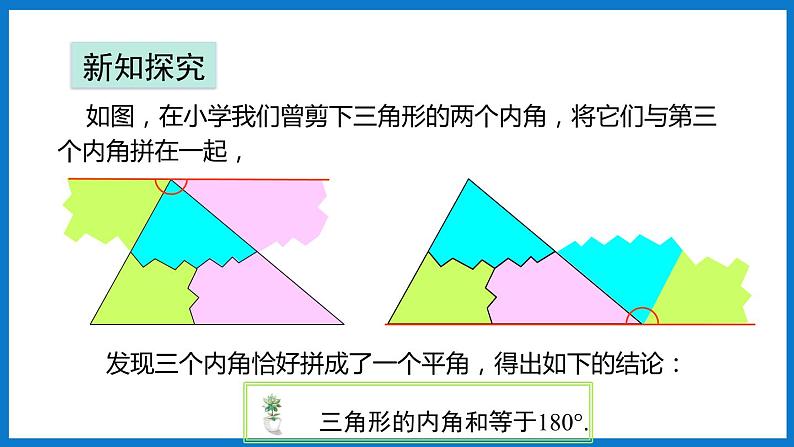 新知探究

如图，在小学我们曾剪下三角形的两个内角，将它们与第三个内角拼在一起，

发现三个内角恰好拼成了一个平角，得出如下的结论：

三角形的内角和等于$180°$.